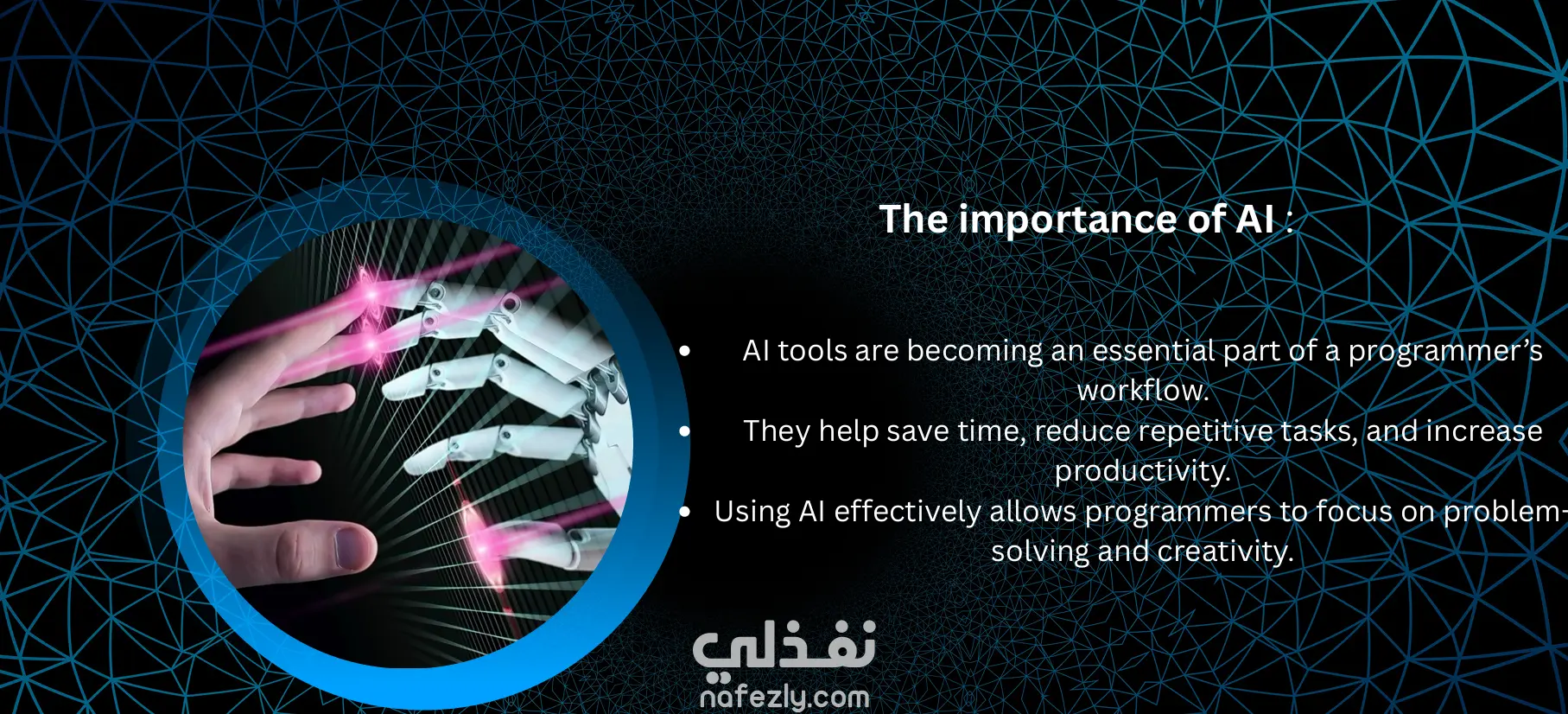 The importance of AI :

• AI tools are becoming an essential part of a programmer’s workflow.
• They help save time, reduce repetitive tasks, and increase productivity.
• Using AI effectively allows programmers to focus on problem-solving and creativity.

نفذلي
nafezly.com